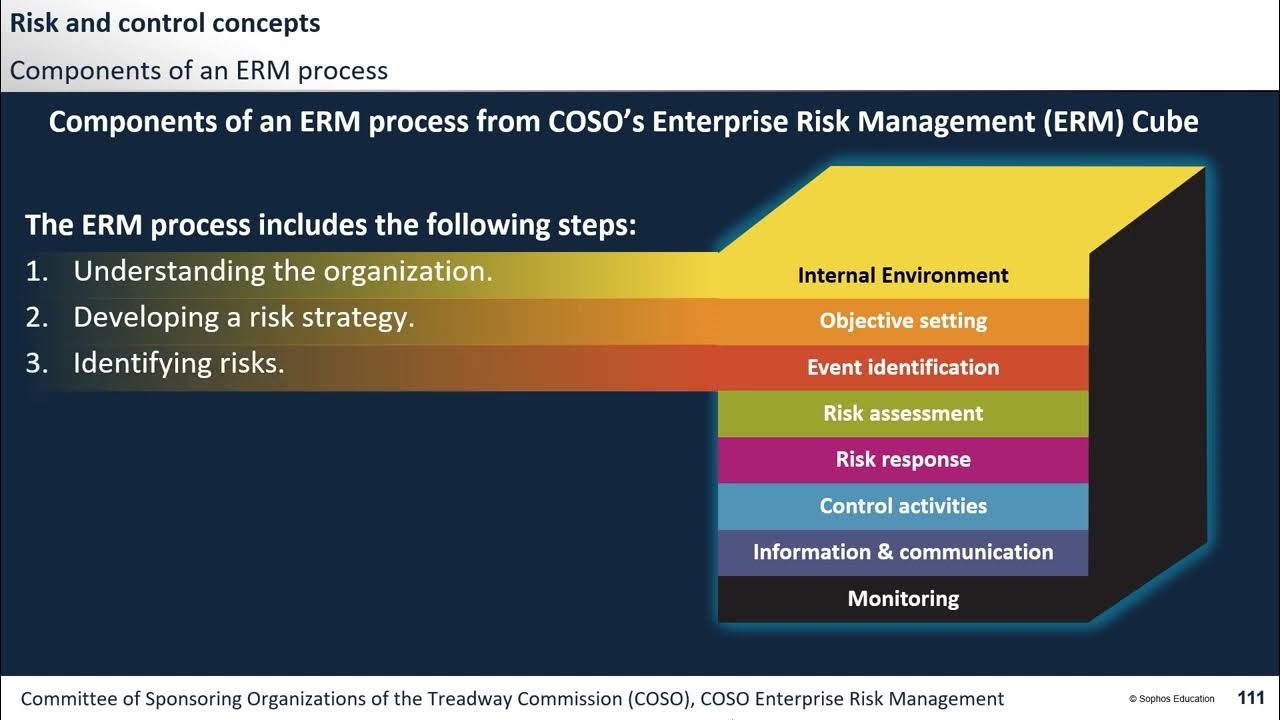 Risk and control concepts

Components of an ERM process

Components of an ERM process from COSO's Enterprise Risk Management (ERM) Cube

The ERM process includes the following steps:

1. Understanding the organization.
2. Developing a risk strategy.
3. Identifying risks.

Internal Environment
Objective setting
Event identification
Risk assessment
Risk response
Control activities
Information & communication
Monitoring

Committee of Sponsoring Organizations of the Treadway Commission (COSO), COSO Enterprise Risk Management

© Sophos Education

111